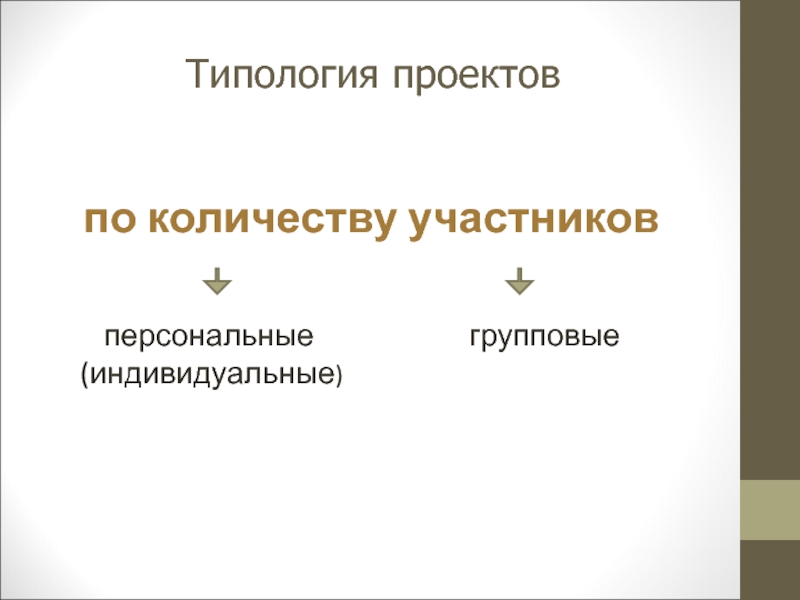 Типология проектов

по количеству участников

персональные (индивидуальные)

групповые